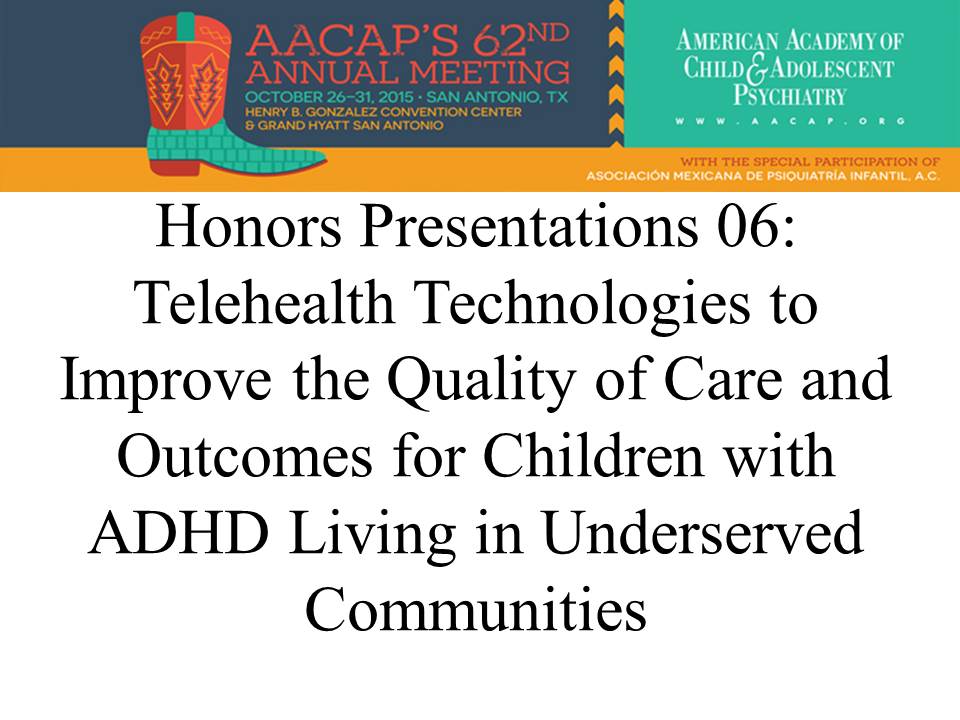 AACAP'S 62ND ANNUAL MEETING
OCTOBER 26–31, 2015 • SAN ANTONIO, TX
HENRY B. GONZALEZ CONVENTION CENTER & GRAND HYATT SAN ANTONIO

AMERICAN ACADEMY OF CHILD & ADOLESCENT PSYCHIATRY
WWW.AACAP.ORG

WITH THE SPECIAL PARTICIPATION OF ASOCIACIÓN MEXICANA DE PSIQUIATRÍA INFANTIL, A.C.

Honors Presentations 06: Telehealth Technologies to Improve the Quality of Care and Outcomes for Children with ADHD Living in Underserved Communities